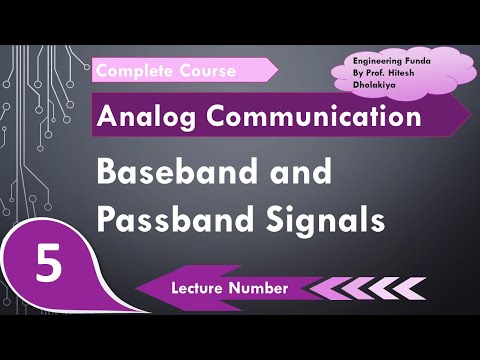 Complete Course

Engineering Funda By Prof. Hitesh Dholakiya

Analog Communication

Baseband and Passband Signals

5

Lecture Number